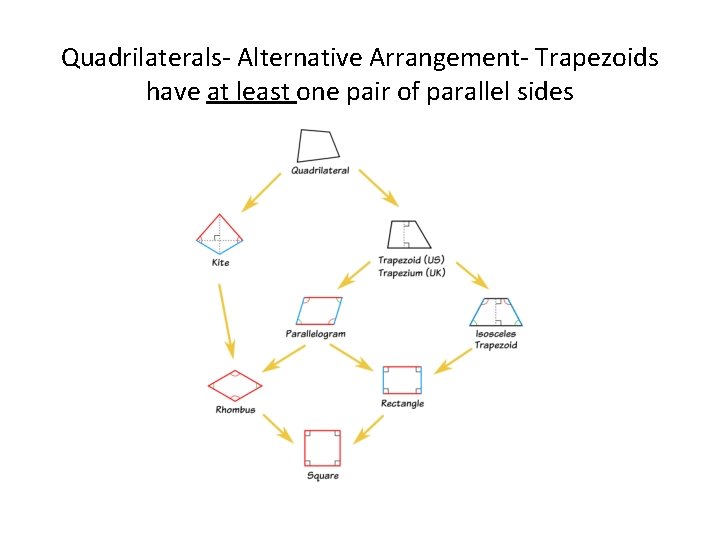 Quadrilaterals- Alternative Arrangement- Trapezoids have at least one pair of parallel sides

Quadrilateral

Kite

Trapezoid (US)
Trapezium (UK)

Parallelogram

Isosceles Trapezoid

Rhombus

Rectangle

Square